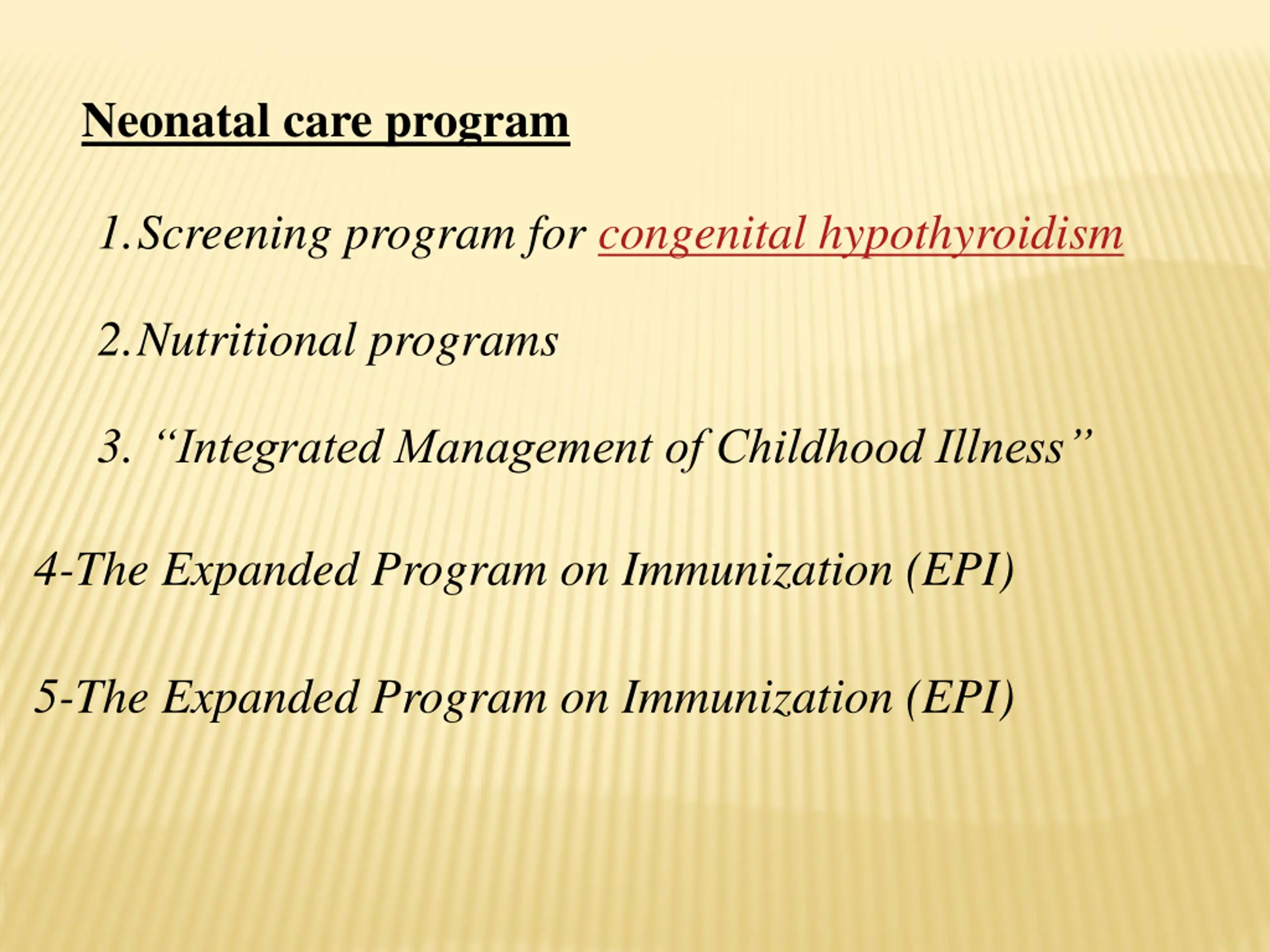 Neonatal care program

1.Screening program for congenital hypothyroidism

2.Nutritional programs

3. “Integrated Management of Childhood Illness”

4-The Expanded Program on Immunization (EPI)

5-The Expanded Program on Immunization (EPI)